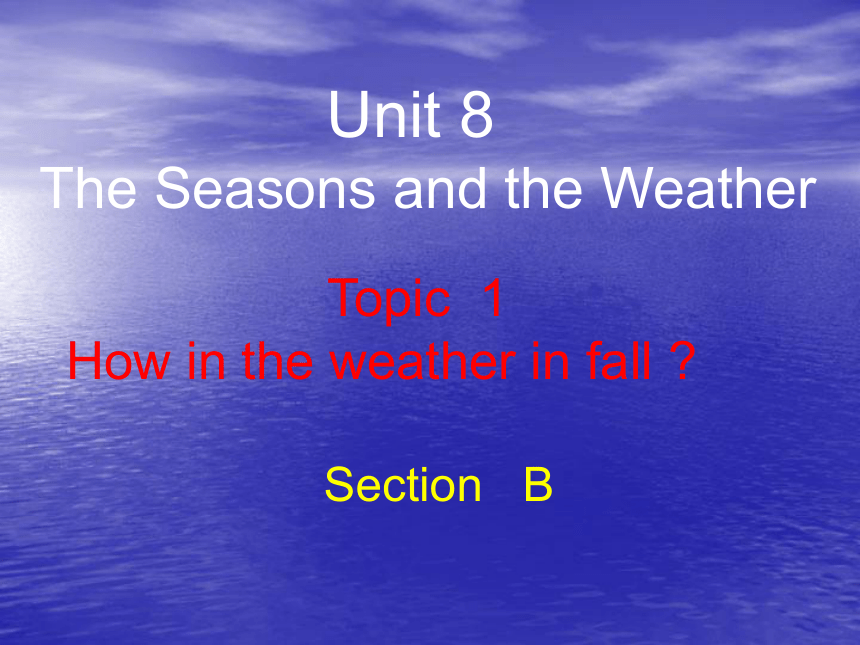 Unit 8
The Seasons and the Weather

Topic 1
How in the weather in fall ?

Section B